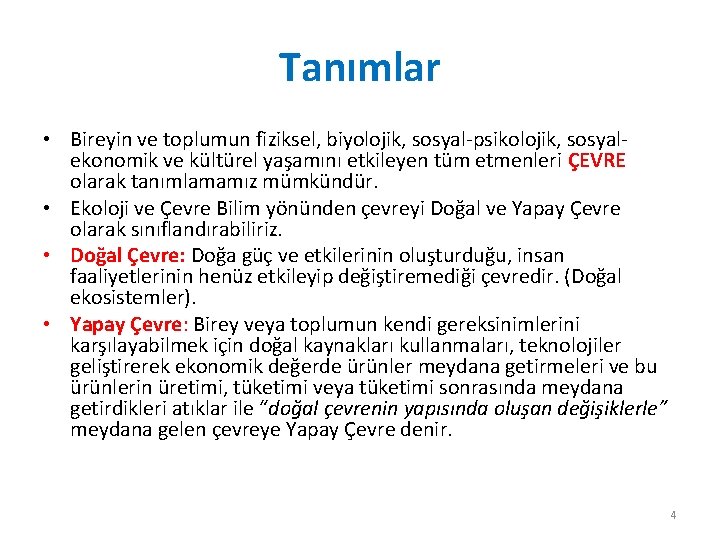 Tanımlar

• Bireyin ve toplumun fiziksel, biyolojik, sosyal-psikolojik, sosyal-ekonomik ve kültürel yaşamını etkileyen tüm etmenleri ÇEVRE olarak tanımlamamız mümkündür.
• Ekoloji ve Çevre Bilim yönünden çevreyi Doğal ve Yapay Çevre olarak sınıflandırabiliriz.
• Doğal Çevre: Doğa güç ve etkilerinin oluşturduğu, insan faaliyetlerinin henüz etkileyip değiştiremediği çevredir. (Doğal ekosistemler).
• Yapay Çevre: Birey veya toplumun kendi gereksinimlerini karşılayabilmek için doğal kaynakları kullanmaları, teknolojiler geliştirerek ekonomik değerde ürünler meydana getirmeleri ve bu ürünlerin üretimi, tüketimi veya tüketimi sonrasında meydana getirdikleri atıklar ile "doğal çevrenin yapısında oluşan değişiklerle" meydana gelen çevreye Yapay Çevre denir.

4